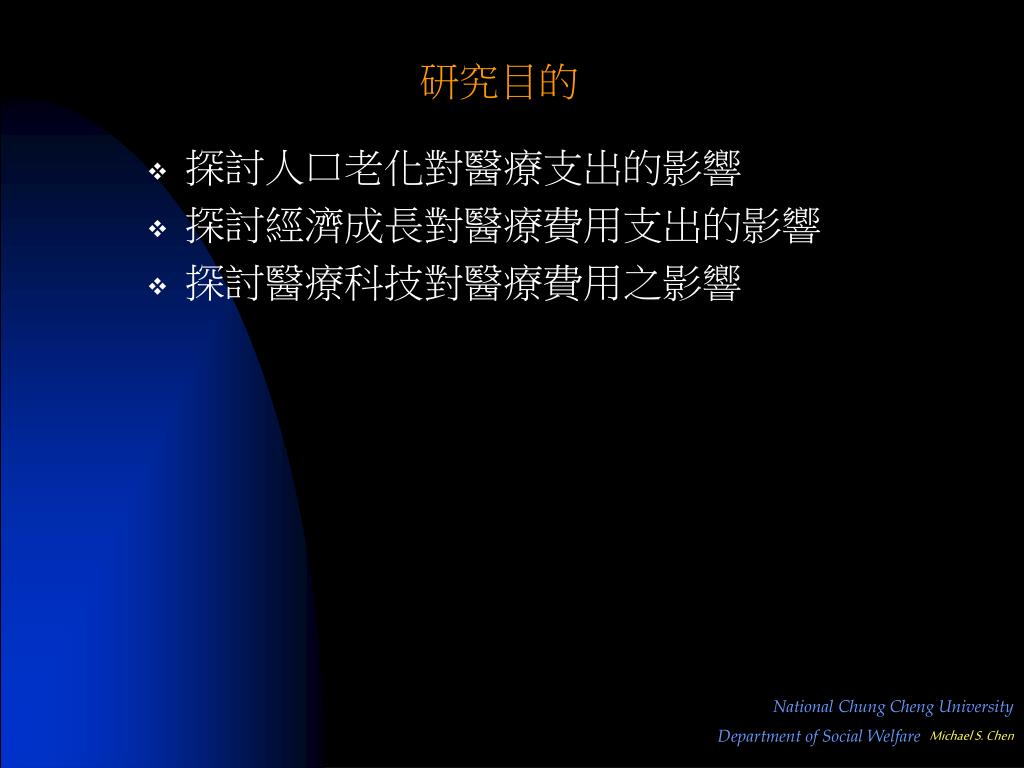 研究目的

❖ 探討人口老化對醫療支出的影響
❖ 探討經濟成長對醫療費用支出的影響
❖ 探討醫療科技對醫療費用之影響

National Chung Cheng University
Department of Social Welfare Michael S. Chen